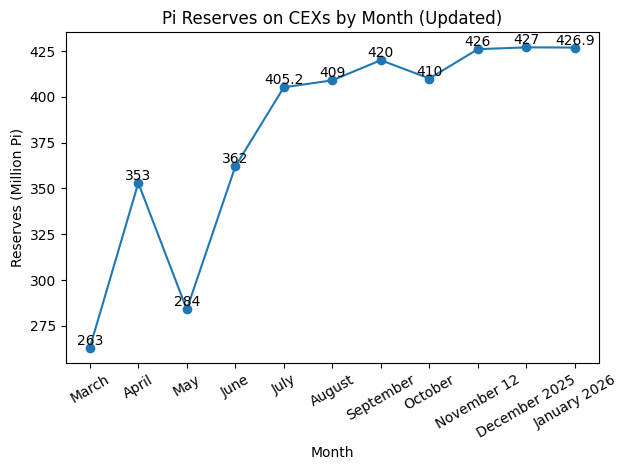 Pi Reserves on CEXs by Month (Updated)

Reserves (Million Pi)

425
400
375
350
325
300
275

263
353
284
362
405.2
409
420
410
426
427
426.9

March
April
May
June
July
August
September
October
November 12
December 2025
January 2026

Month